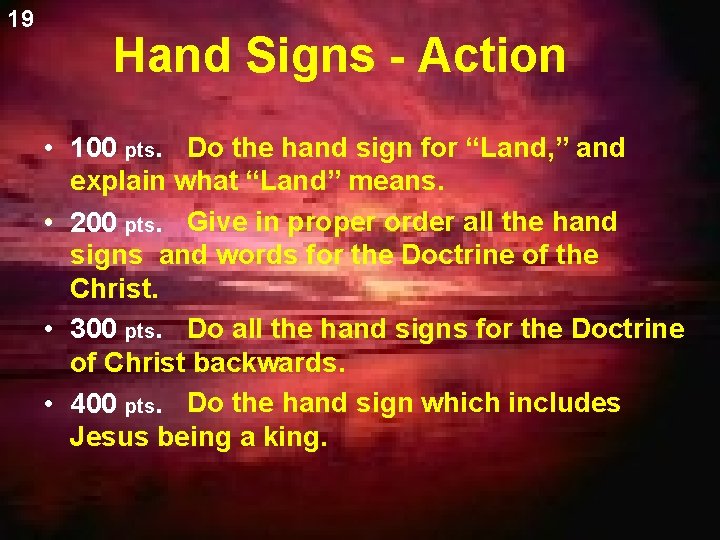 19

Hand Signs - Action

• 100 pts. Do the hand sign for “Land,” and explain what “Land” means.
• 200 pts. Give in proper order all the hand signs and words for the Doctrine of the Christ.
• 300 pts. Do all the hand signs for the Doctrine of Christ backwards.
• 400 pts. Do the hand sign which includes Jesus being a king.